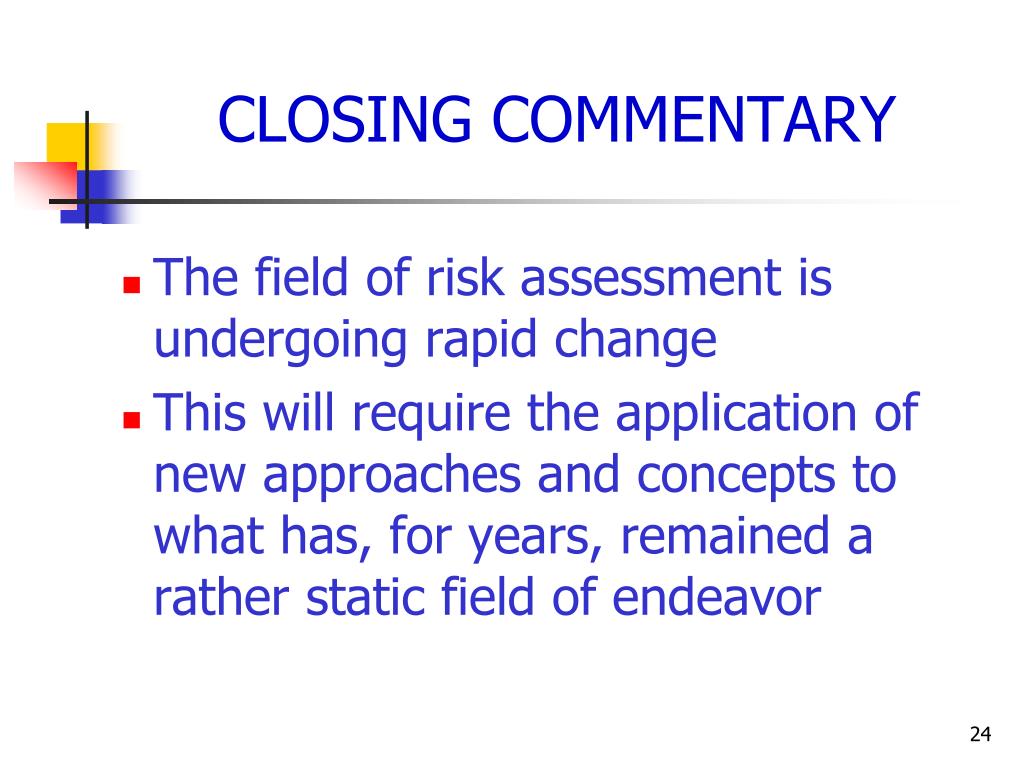 CLOSING COMMENTARY

- The field of risk assessment is undergoing rapid change
- This will require the application of new approaches and concepts to what has, for years, remained a rather static field of endeavor

24